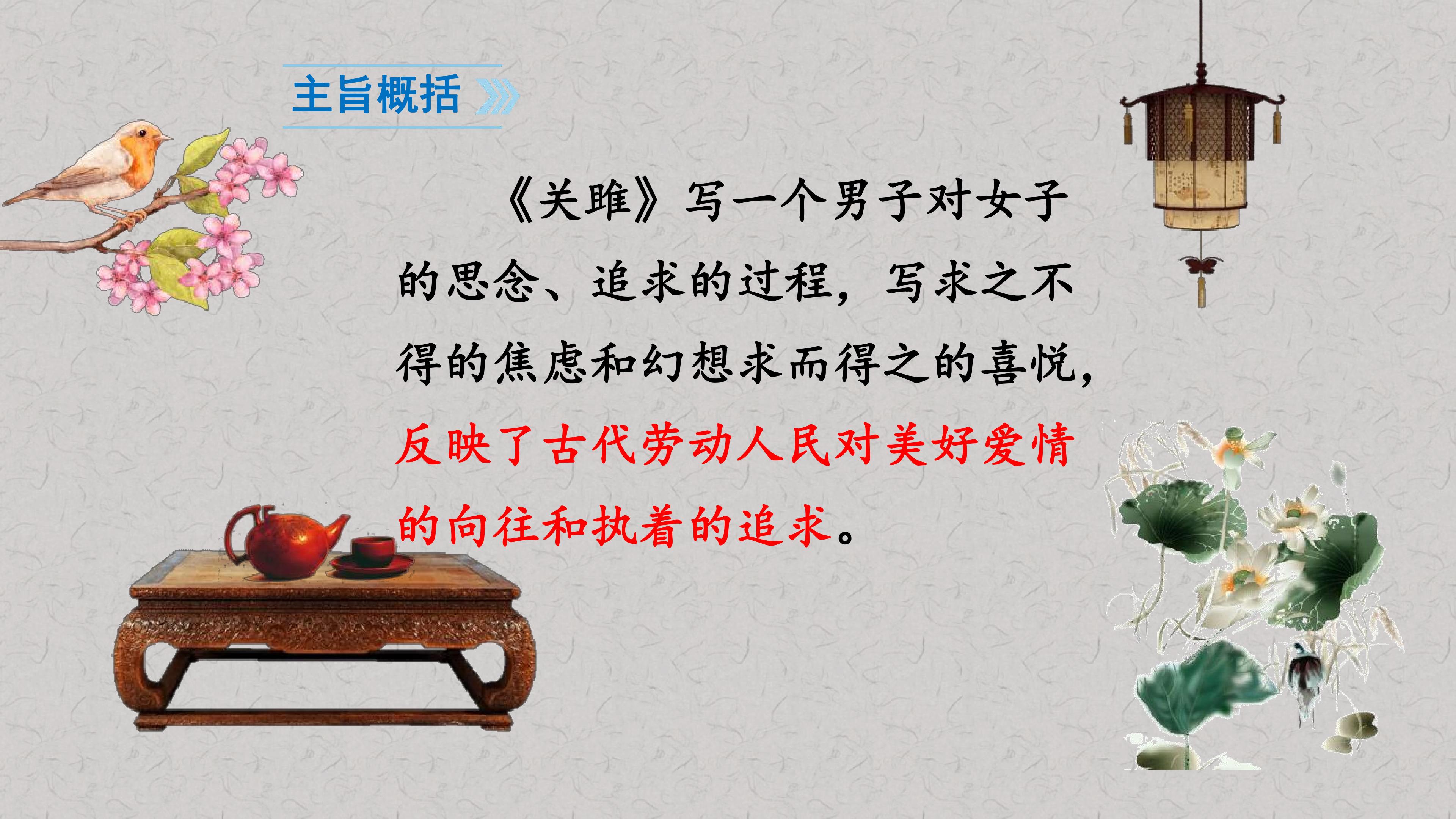 主旨概括

《关雎》写一个男子对女子的思念、追求的过程，写求之不得的焦虑和幻想求而得之的喜悦，反映了古代劳动人民对美好爱情的向往和执着的追求。